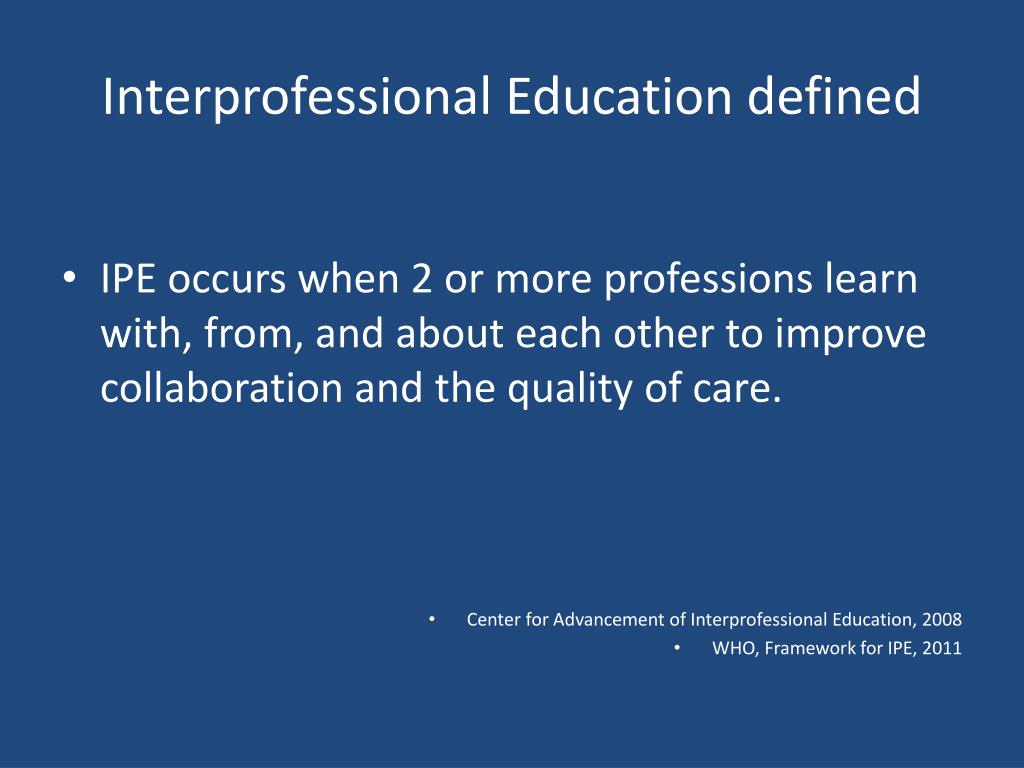 Interprofessional Education defined

• IPE occurs when 2 or more professions learn with, from, and about each other to improve collaboration and the quality of care.

• Center for Advancement of Interprofessional Education, 2008
• WHO, Framework for IPE, 2011